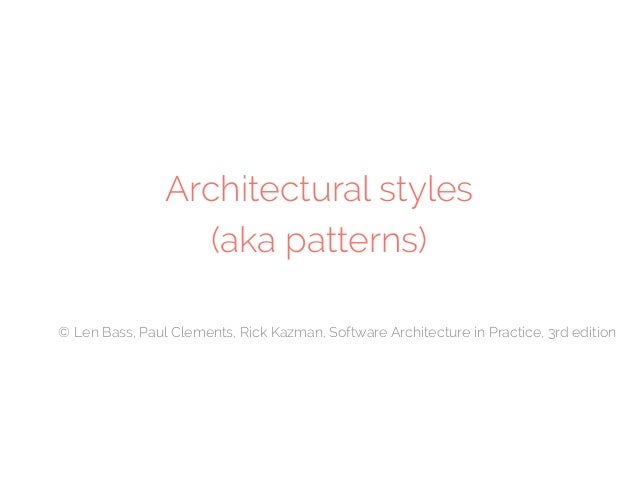 Architectural styles
(aka patterns)

© Len Bass, Paul Clements, Rick Kazman, Software Architecture in Practice, 3rd edition